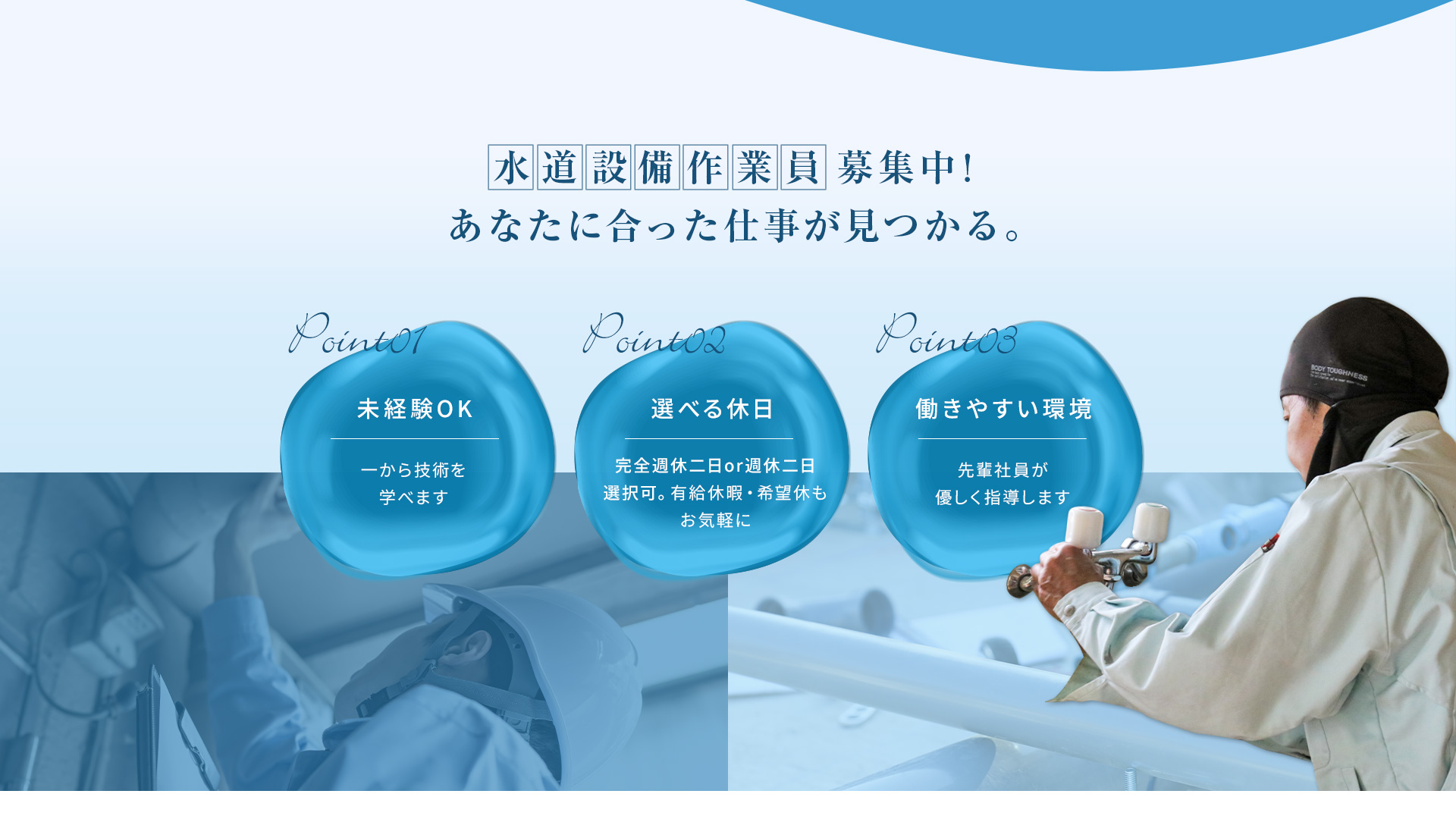 水道設備作業員 募集中!
あなたに合った仕事が見つかる。

Point01
未経験OK
一から技術を学べます

Point02
選べる休日
完全週休二日or週休二日選択可。有給休暇・希望休もお気軽に

Point03
働きやすい環境
先輩社員が優しく指導します

BODY TOUGHNESS